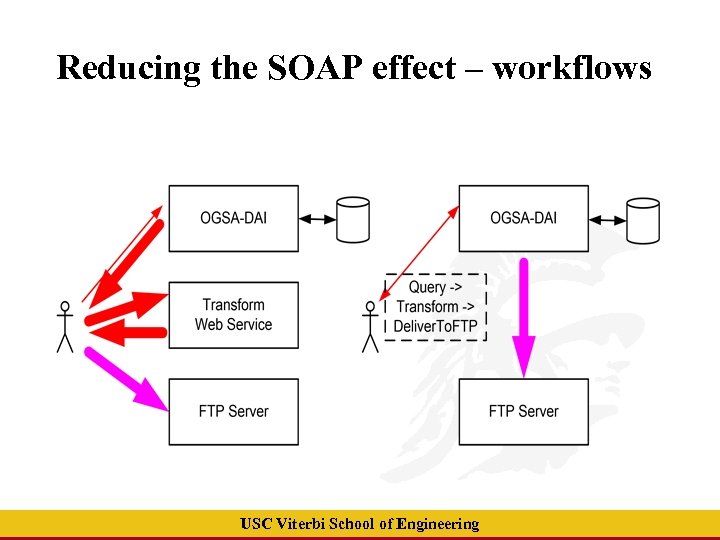 Reducing the SOAP effect – workflows

OGSA-DAI

Transform Web Service

FTP Server

OGSA-DAI

Query -> Transform -> DeliverToFTP

FTP Server

USC Viterbi School of Engineering